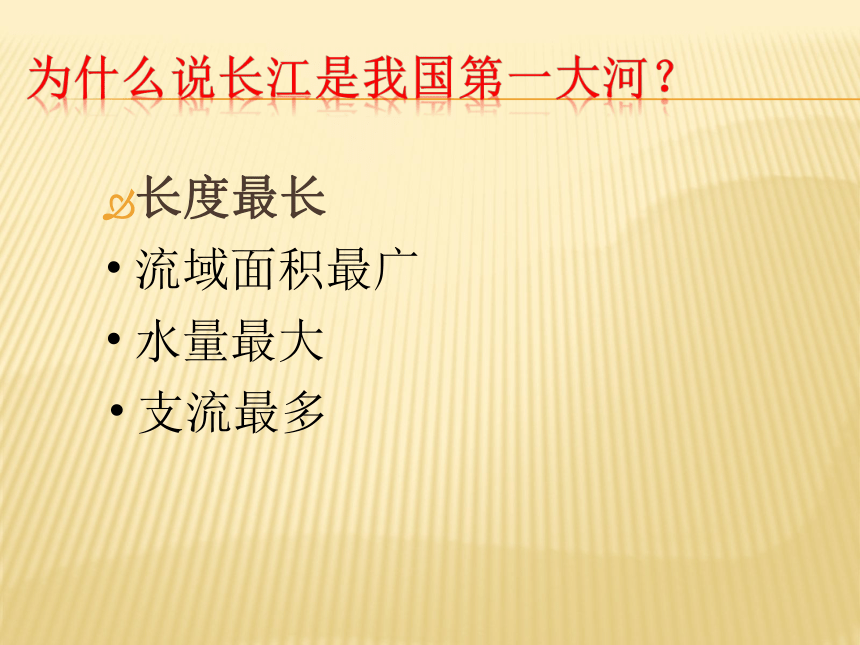 为什么说长江是我国第一大河？

长度最长

• 流域面积最广

• 水量最大

• 支流最多